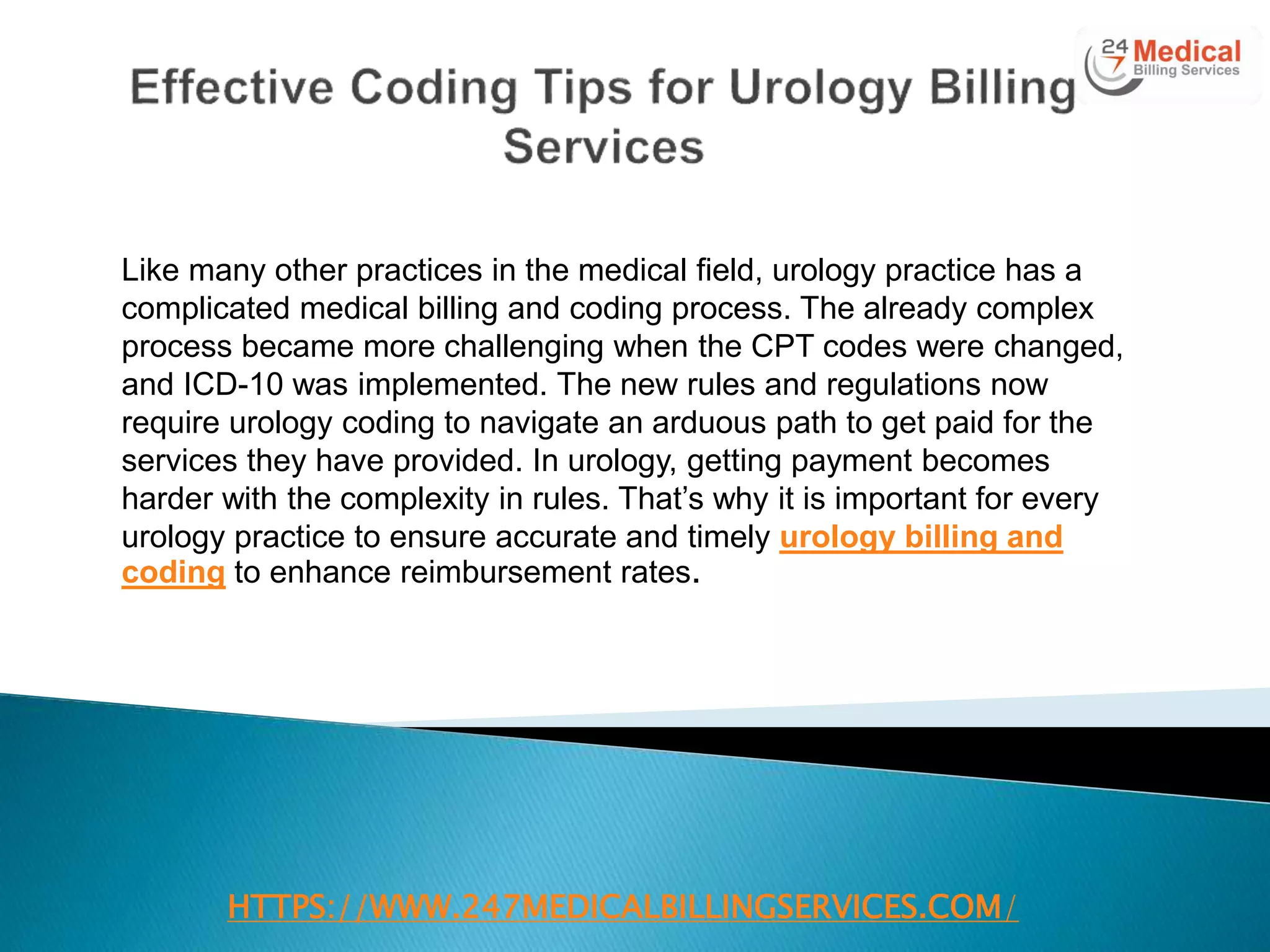 24 7 Medical Billing Services

Effective Coding Tips for Urology Billing Services

Like many other practices in the medical field, urology practice has a complicated medical billing and coding process. The already complex process became more challenging when the CPT codes were changed, and ICD-10 was implemented. The new rules and regulations now require urology coding to navigate an arduous path to get paid for the services they have provided. In urology, getting payment becomes harder with the complexity in rules. That's why it is important for every urology practice to ensure accurate and timely urology billing and coding to enhance reimbursement rates.

HTTPS://WWW.247MEDICALBILLINGSERVICES.COM/